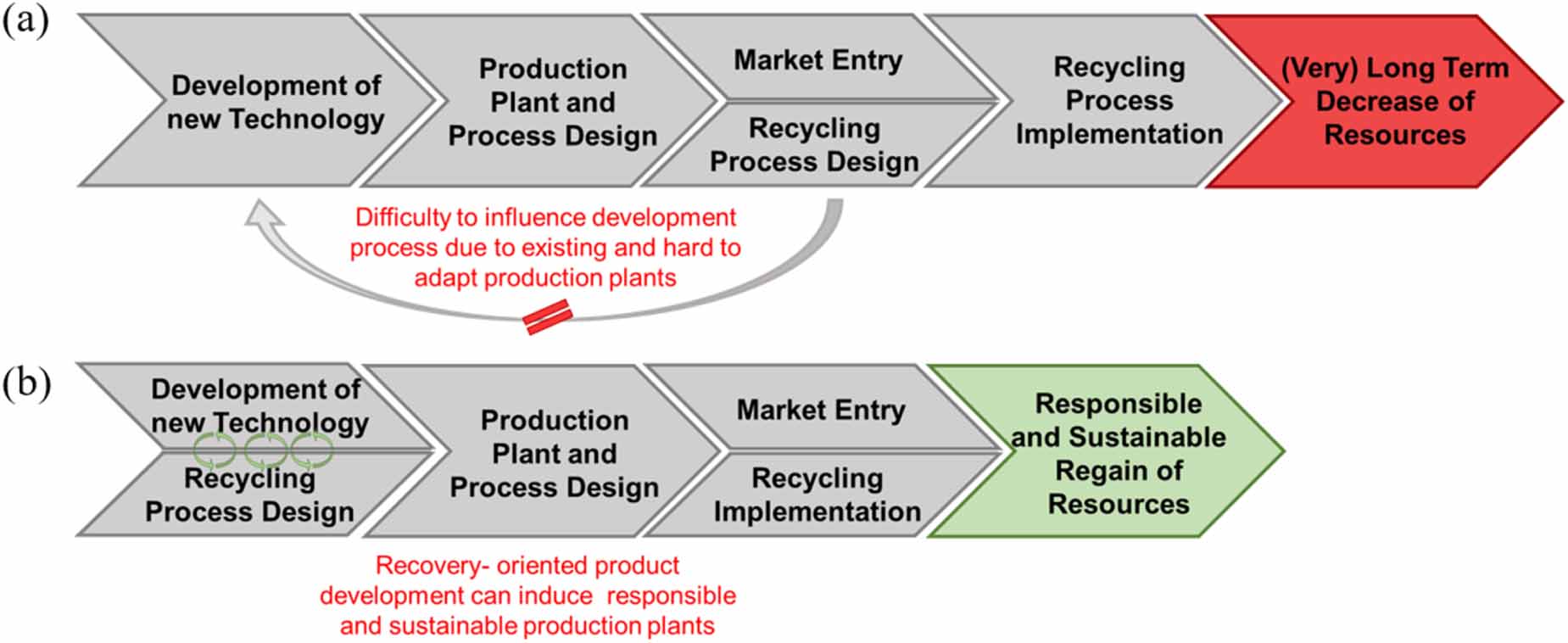 (a)

Development of new Technology

Production Plant and Process Design

Market Entry

Recycling Process Design

Recycling Process Implementation

(Very) Long Term Decrease of Resources

Difficulty to influence development process due to existing and hard to adapt production plants

(b)

Development of new Technology

Recycling Process Design

Production Plant and Process Design

Market Entry

Recycling Implementation

Responsible and Sustainable Regain of Resources

Recovery- oriented product development can induce responsible and sustainable production plants